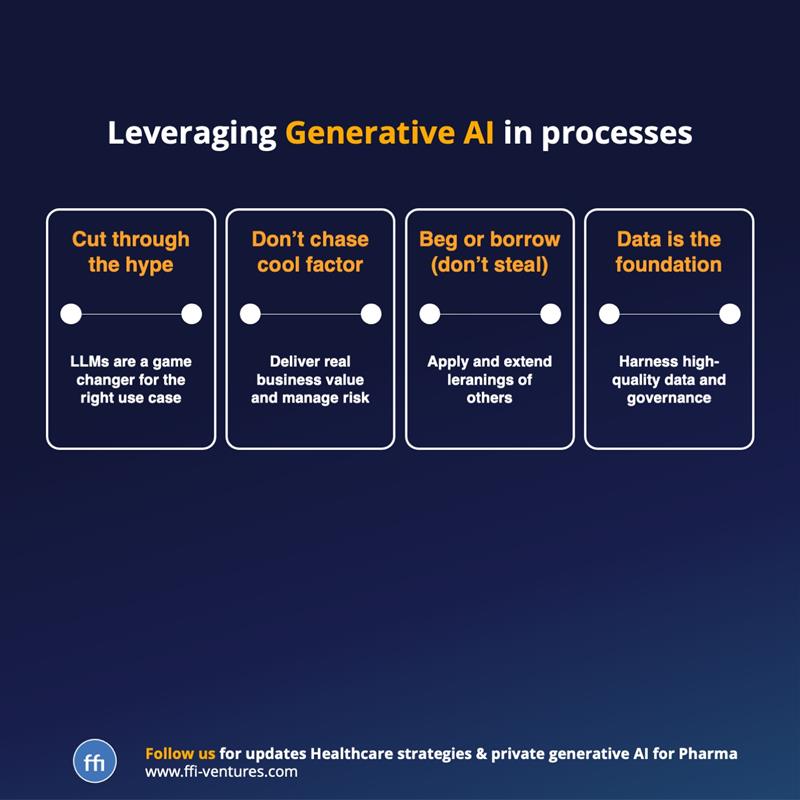 Leveraging Generative AI in processes

Cut through the hype

LLMs are a game changer for the right use case

Don't chase cool factor

Deliver real business value and manage risk

Beg or borrow (don't steal)

Apply and extend leranings of others

Data is the foundation

Harness high-quality data and governance

ffi

Follow us for updates Healthcare strategies & private generative AI for Pharma
www.ffi-ventures.com